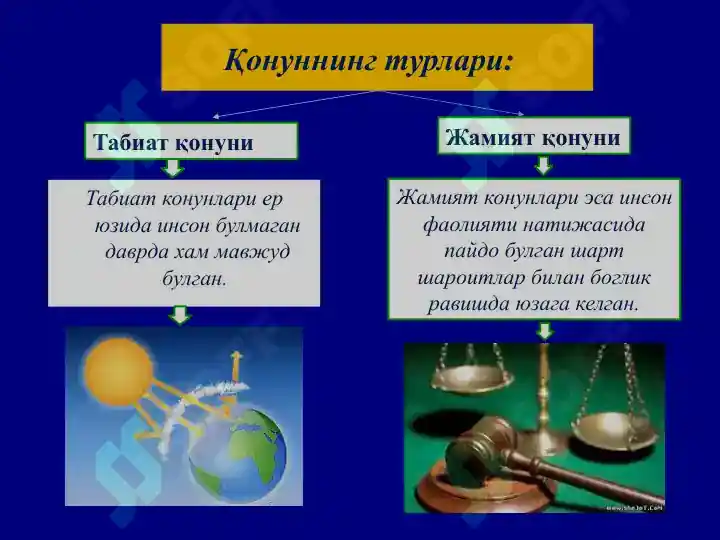 Қонуннинг турлари:

Табиат қонуни

Табиат конунлари ер юзида инсон булмаган даврда хам мавжуд булган.

Жамият қонуни

Жамият конунлари эса инсон фаолияти натижасида пайдо булган шарт шароитлар билан боглик равишда юзага келган.